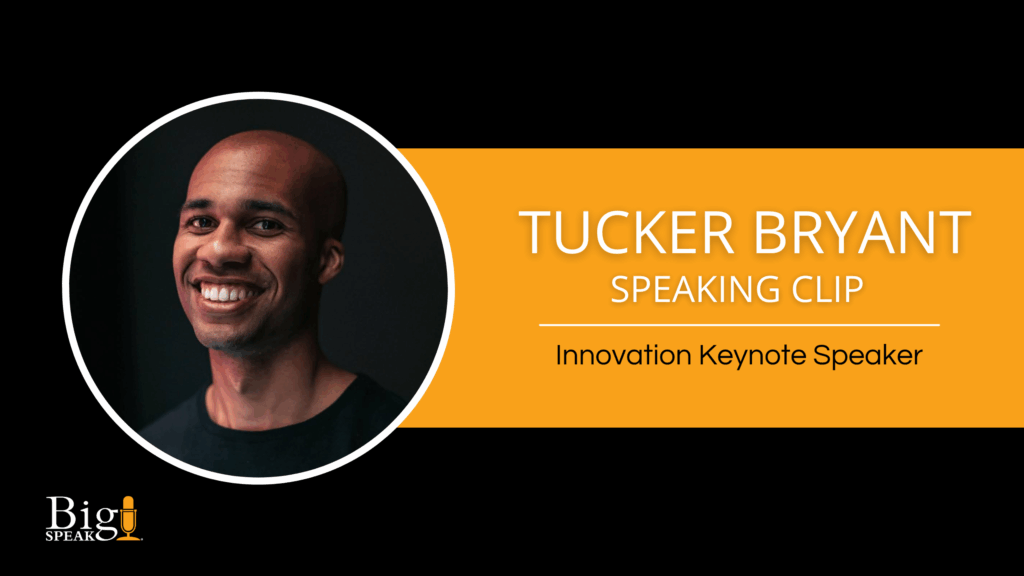 TUCKER BRYANT
SPEAKING CLIP

Innovation Keynote Speaker

Big
SPEAK